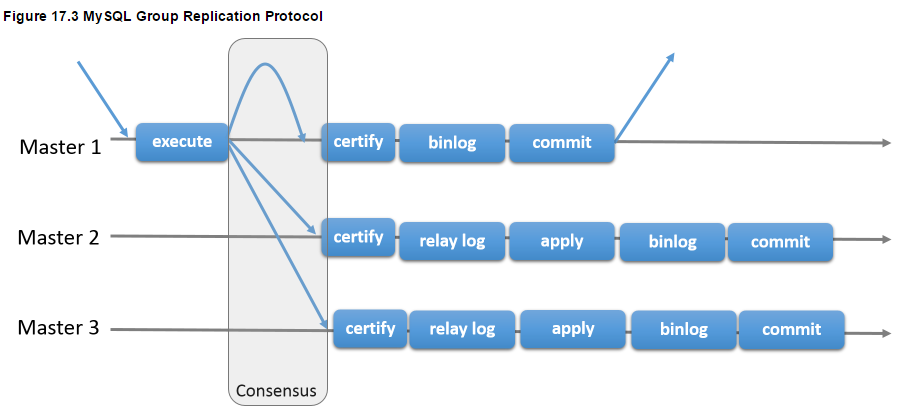 Figure 17.3 MySQL Group Replication Protocol

Master 1
execute
certify
binlog
commit

Master 2
certify
relay log
apply
binlog
commit

Master 3
certify
relay log
apply
binlog
commit

Consensus